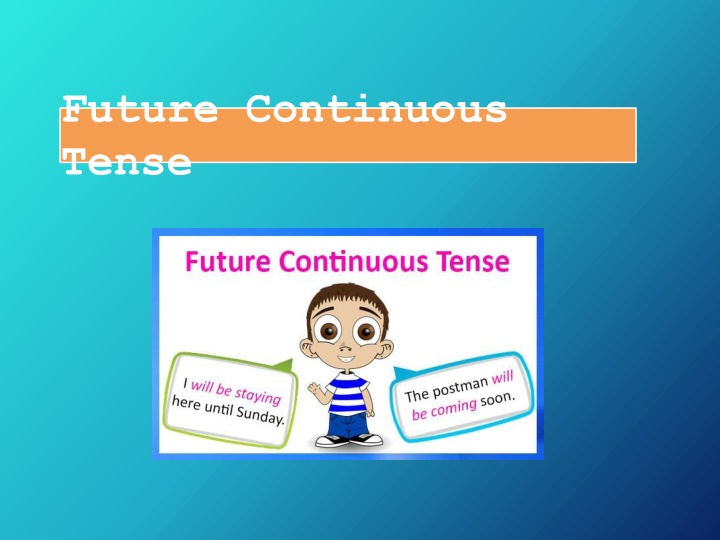 Future Continuous Tense

Future Continuous Tense

I will be staying here until Sunday.

The postman will be coming soon.